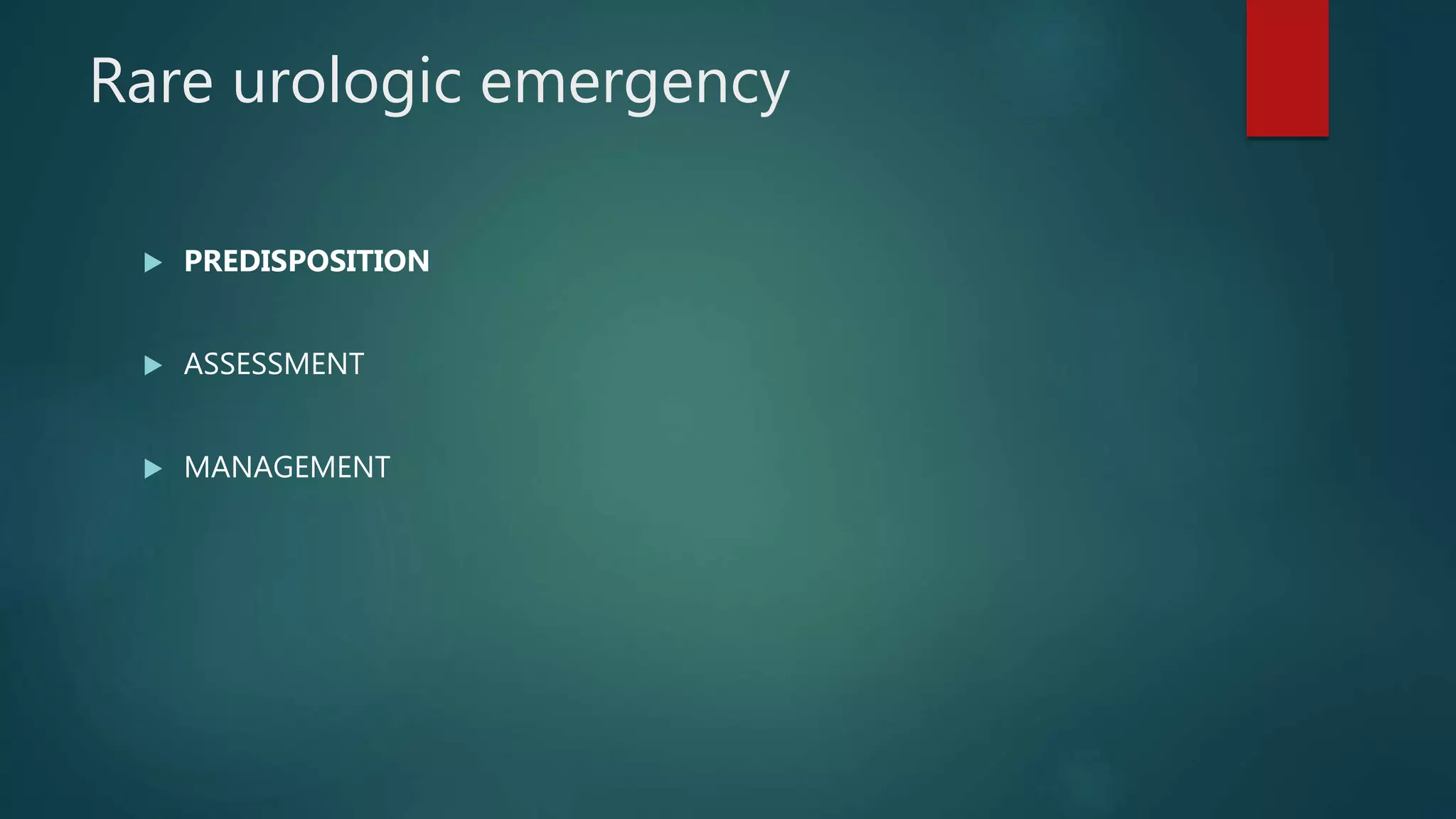 Rare urologic emergency

PREDISPOSITION

ASSESSMENT

MANAGEMENT